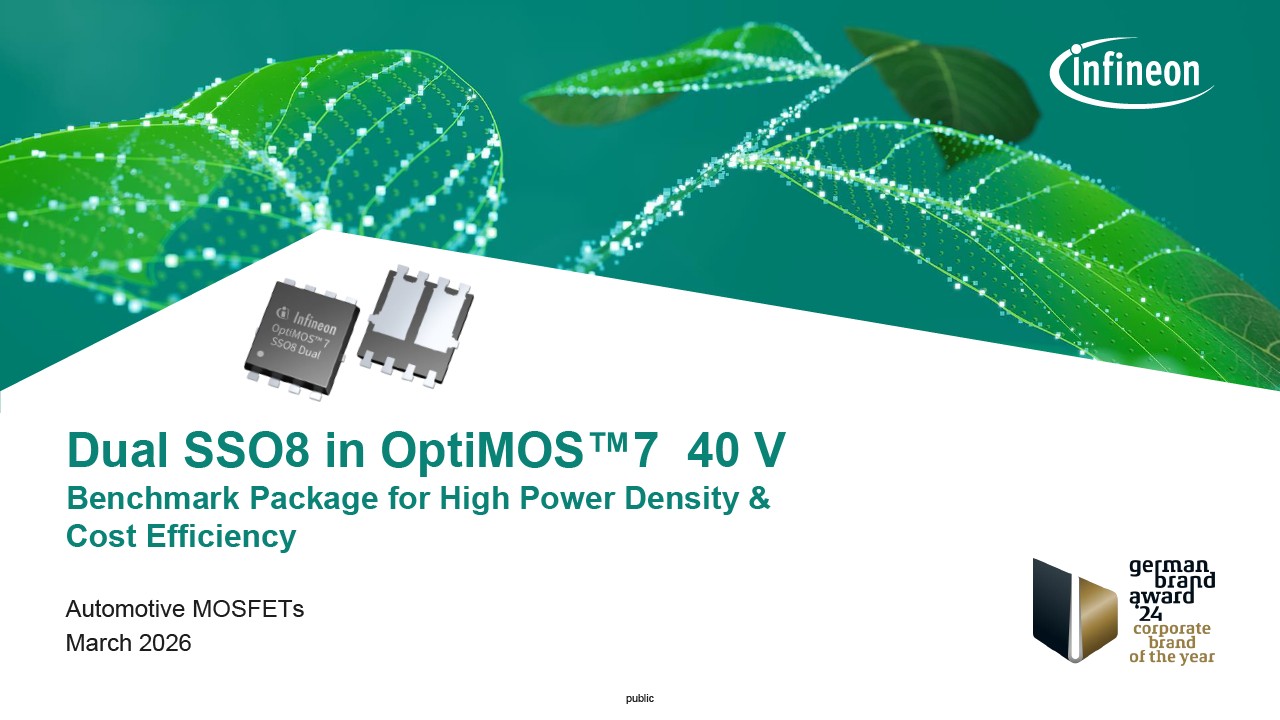 infineon

Infineon
OptiMOS™7
SSO8 Dual

Dual SSO8 in OptiMOS™7 40 V
Benchmark Package for High Power Density & Cost Efficiency

Automotive MOSFETs
March 2026

german brand award '24
corporate brand of the year

public